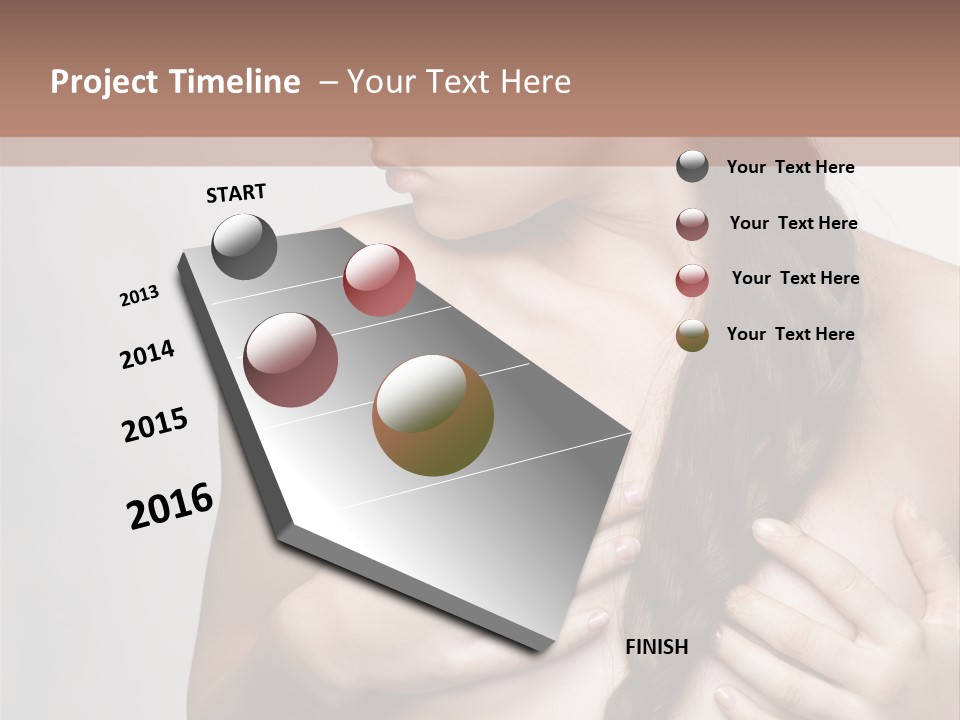 Project Timeline – Your Text Here

START

2013

2014

2015

2016

FINISH

Your Text Here

Your Text Here

Your Text Here

Your Text Here